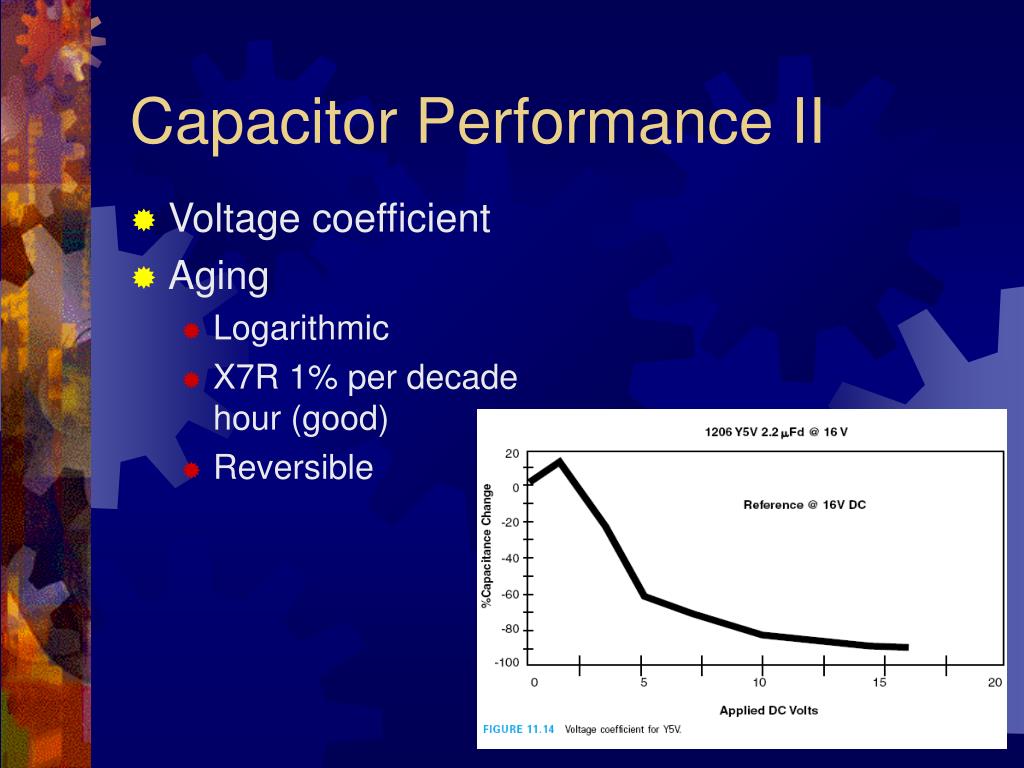 Capacitor Performance II

Voltage coefficient

Aging

Logarithmic

X7R 1% per decade hour (good)

Reversible

1206 Y5V 2.2 $\mu$Fd @ 16 V

Reference @ 16V DC

%Capacitance Change

20
0
-20
-40
-60
-80
-100

0
5
10
15
20

Applied DC Volts

FIGURE 11.14 Voltage coefficient for Y5V.